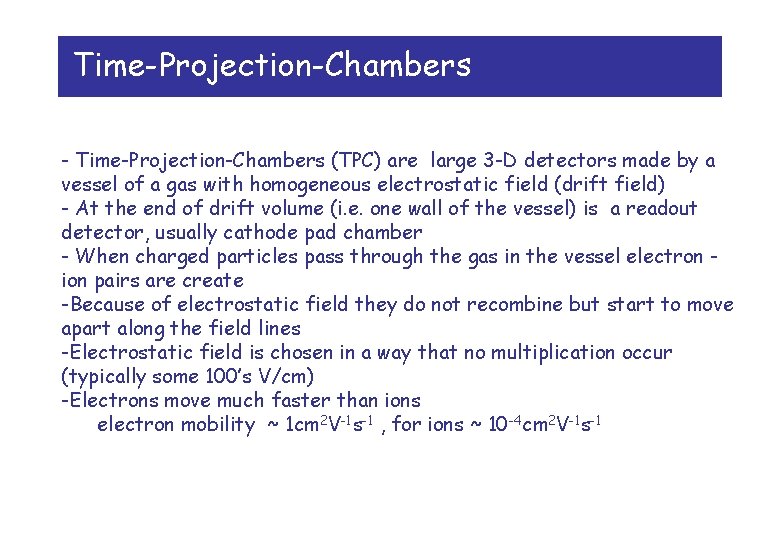 Time-Projection-Chambers

- Time-Projection-Chambers (TPC) are large 3-D detectors made by a vessel of a gas with homogeneous electrostatic field (drift field)
- At the end of drift volume (i.e. one wall of the vessel) is a readout detector, usually cathode pad chamber
- When charged particles pass through the gas in the vessel electron - ion pairs are create
-Because of electrostatic field they do not recombine but start to move apart along the field lines
-Electrostatic field is chosen in a way that no multiplication occur (typically some 100's V/cm)
-Electrons move much faster than ions
electron mobility ~ $1cm^2V^{-1}s^{-1}$ , for ions ~ $10^{-4}cm^2V^{-1}s^{-1}$